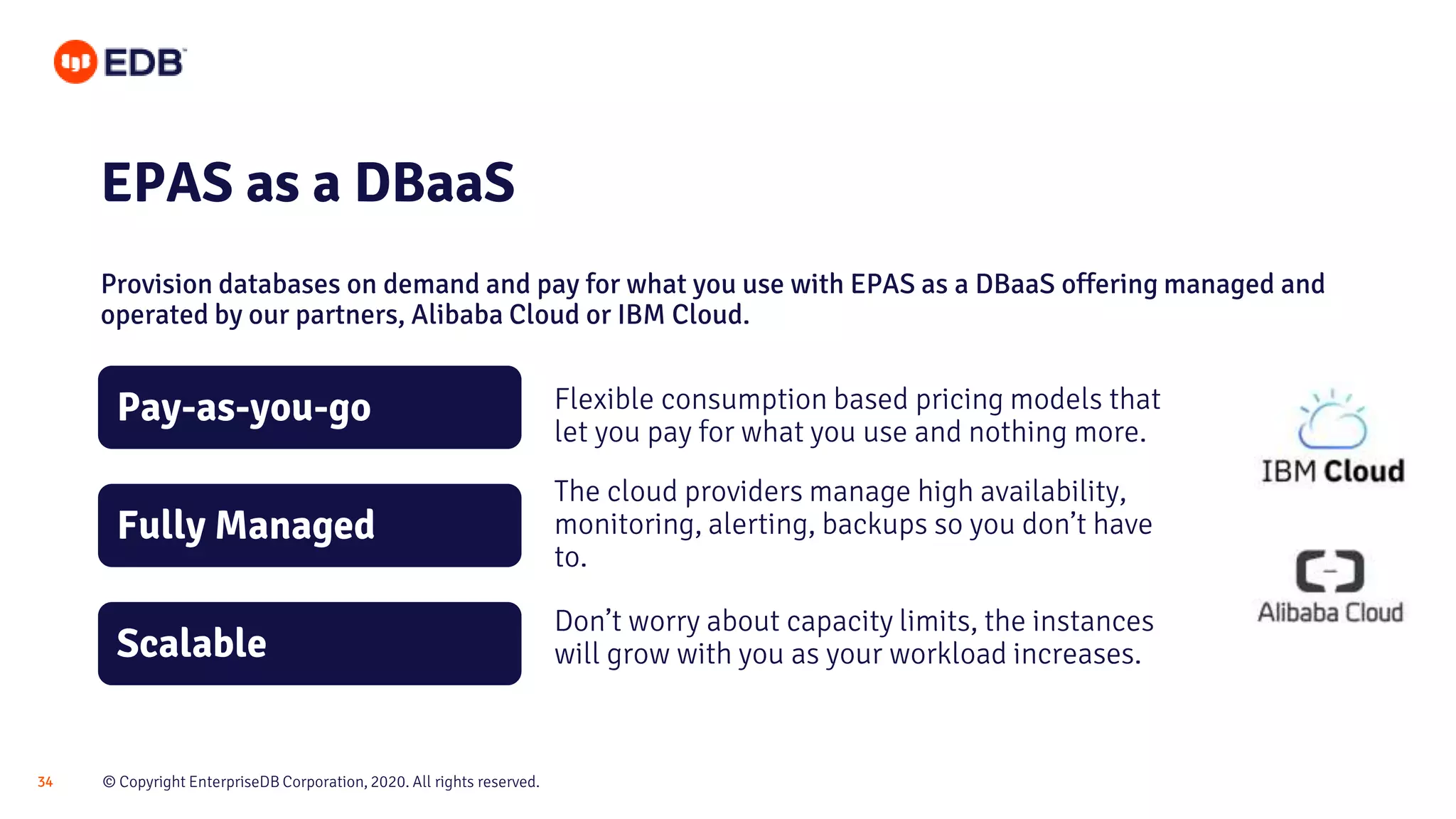 EDB

EPAS as a DBaaS

Provision databases on demand and pay for what you use with EPAS as a DBaaS offering managed and operated by our partners, Alibaba Cloud or IBM Cloud.

Pay-as-you-go

Flexible consumption based pricing models that let you pay for what you use and nothing more.

Fully Managed

The cloud providers manage high availability, monitoring, alerting, backups so you don't have to.

Scalable

Don't worry about capacity limits, the instances will grow with you as your workload increases.

IBM Cloud

Alibaba Cloud

34

© Copyright EnterpriseDB Corporation, 2020. All rights reserved.